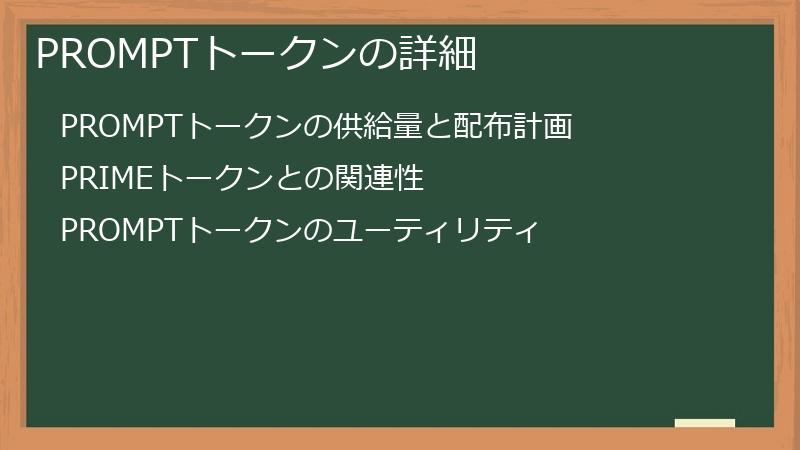 PROMPTトークンの詳細

PROMPTトークンの供給量と配布計画

PRIMEトークンとの関連性

PROMPTトークンのユーティリティ